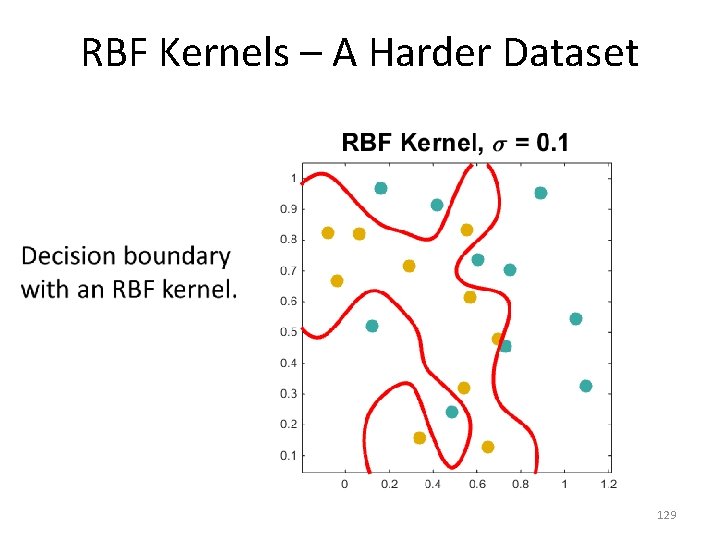 RBF Kernels – A Harder Dataset

Decision boundary with an RBF kernel.

RBF Kernel, $\sigma$ = 0.1

1
0.9
0.8
0.7
0.6
0.5
0.4
0.3
0.2
0.1

0
0.2
0.4
0.6
0.8
1
1.2

129